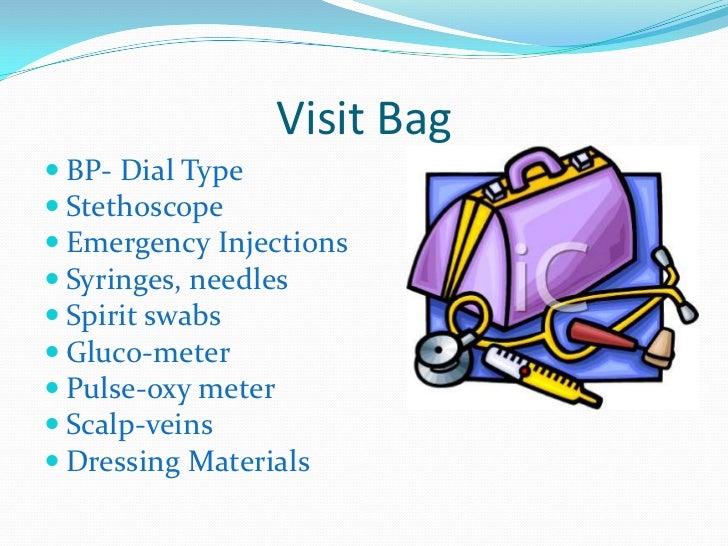 Visit Bag

- BP- Dial Type
- Stethoscope
- Emergency Injections
- Syringes, needles
- Spirit swabs
- Gluco-meter
- Pulse-oxy meter
- Scalp-veins
- Dressing Materials

iC